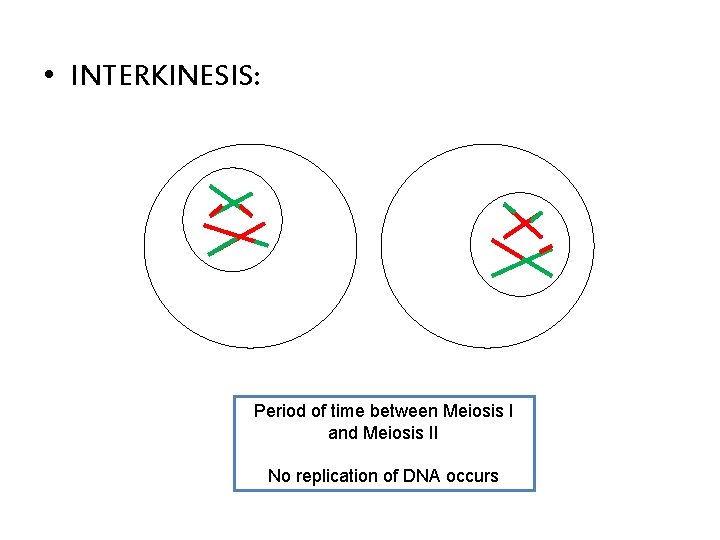 • INTERKINESIS:

Period of time between Meiosis I and Meiosis II

No replication of DNA occurs